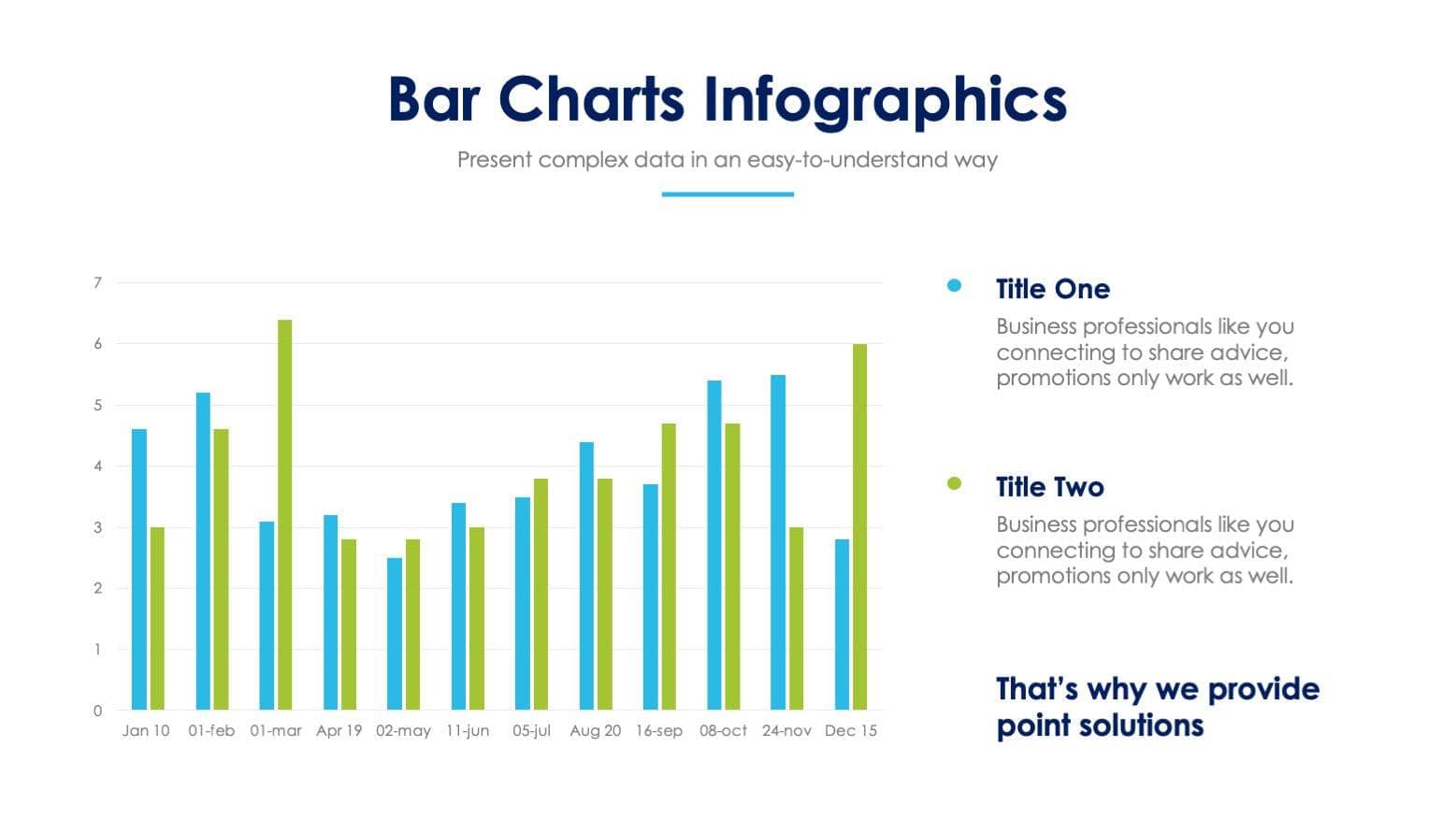 Bar Charts Infographics

Present complex data in an easy-to-understand way

7
6
5
4
3
2
1
0

Jan 10 01-feb 01-mar Apr 19 02-may 11-jun 05-jul Aug 20 16-sep 08-oct 24-nov Dec 15

Title One

Business professionals like you connecting to share advice, promotions only work as well.

Title Two

Business professionals like you connecting to share advice, promotions only work as well.

That's why we provide point solutions